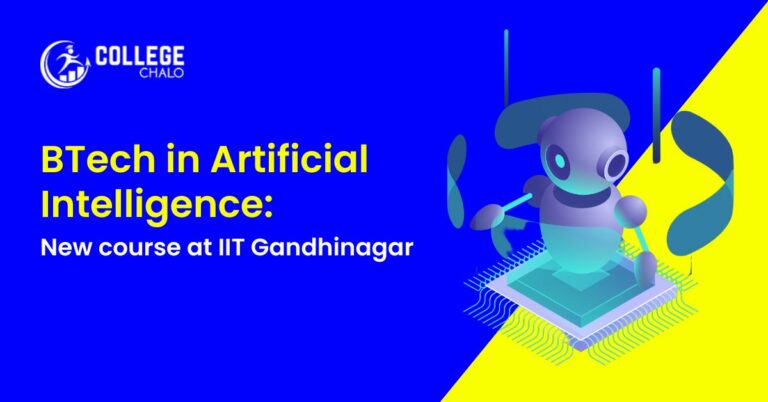 COLLEGE
CHALO

BTech in Artificial Intelligence:

New course at IIT Gandhinagar